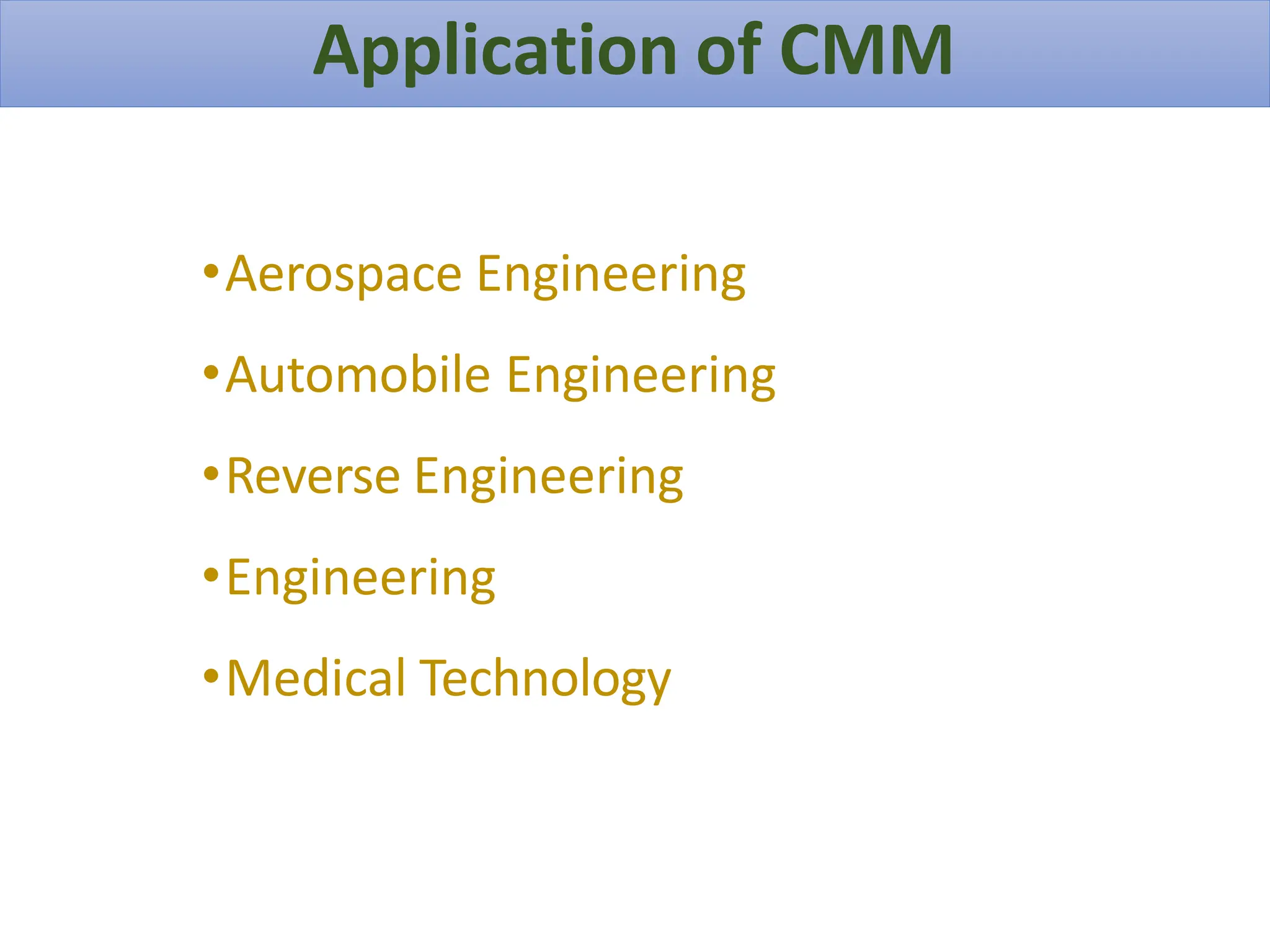 Application of CMM

• Aerospace Engineering
• Automobile Engineering
• Reverse Engineering
• Engineering
• Medical Technology